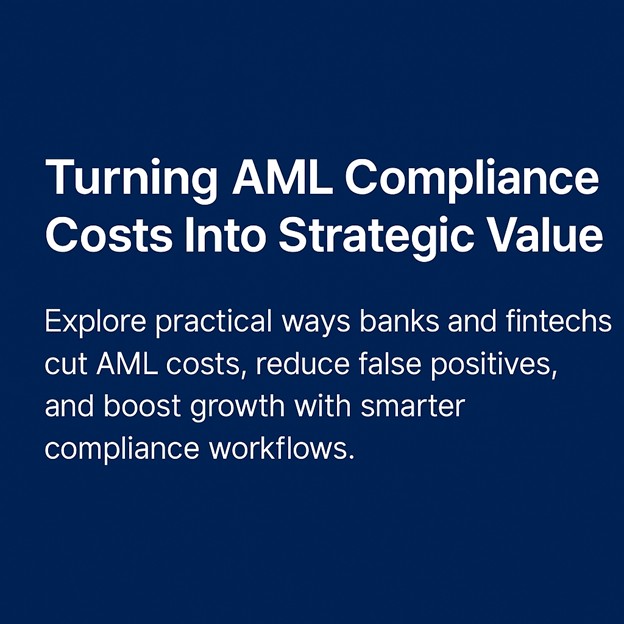 Turning AML Compliance Costs Into Strategic Value

Explore practical ways banks and fintechs cut AML costs, reduce false positives, and boost growth with smarter compliance workflows.